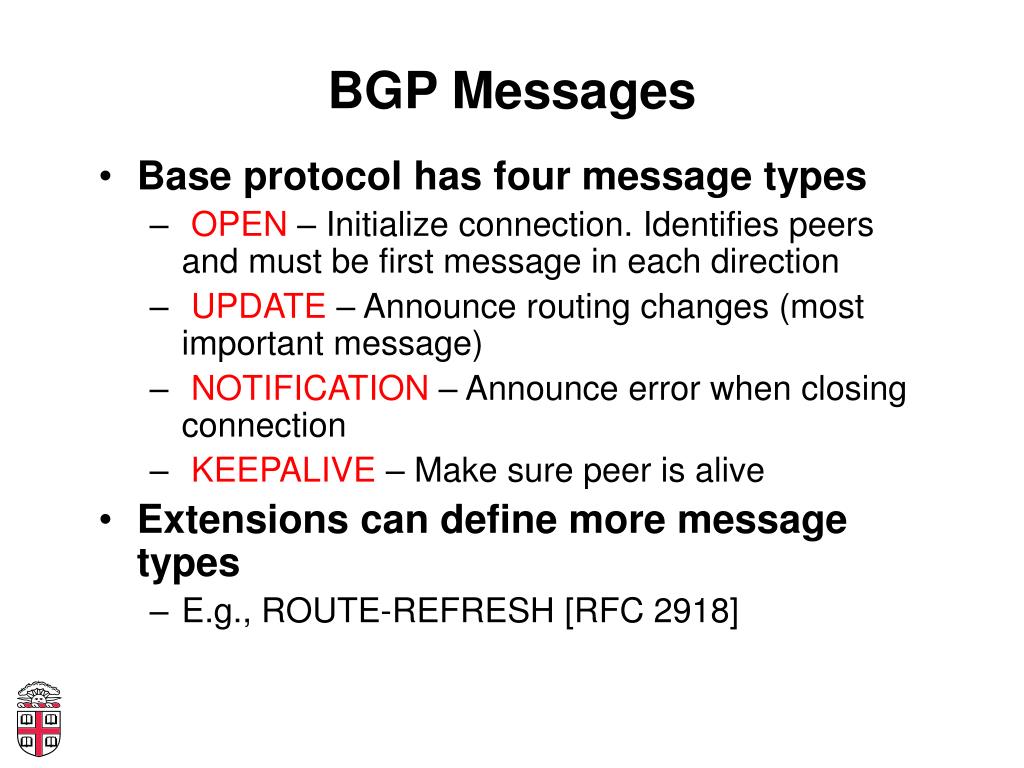 BGP Messages

• Base protocol has four message types
– OPEN – Initialize connection. Identifies peers and must be first message in each direction
– UPDATE – Announce routing changes (most important message)
– NOTIFICATION – Announce error when closing connection
– KEEPALIVE – Make sure peer is alive
• Extensions can define more message types
– E.g., ROUTE-REFRESH [RFC 2918]